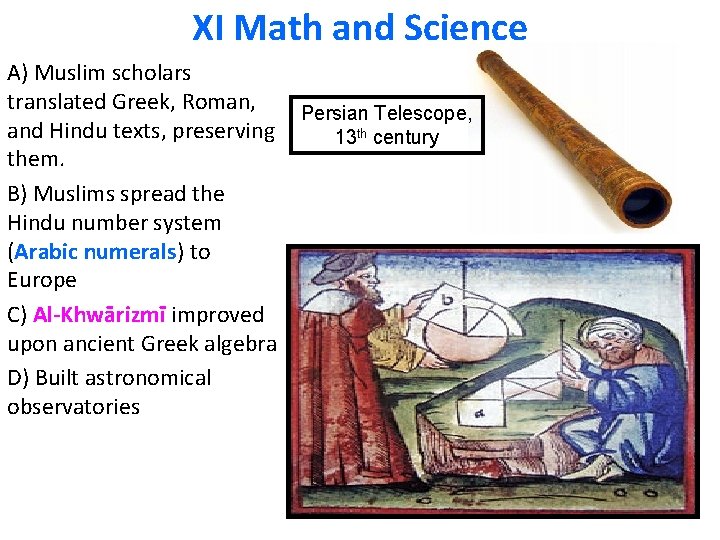 XI Math and Science

A) Muslim scholars translated Greek, Roman, and Hindu texts, preserving them.

B) Muslims spread the Hindu number system (Arabic numerals) to Europe

C) Al-Khwārizmī improved upon ancient Greek algebra

D) Built astronomical observatories

Persian Telescope, 13$^{th}$ century

b

a